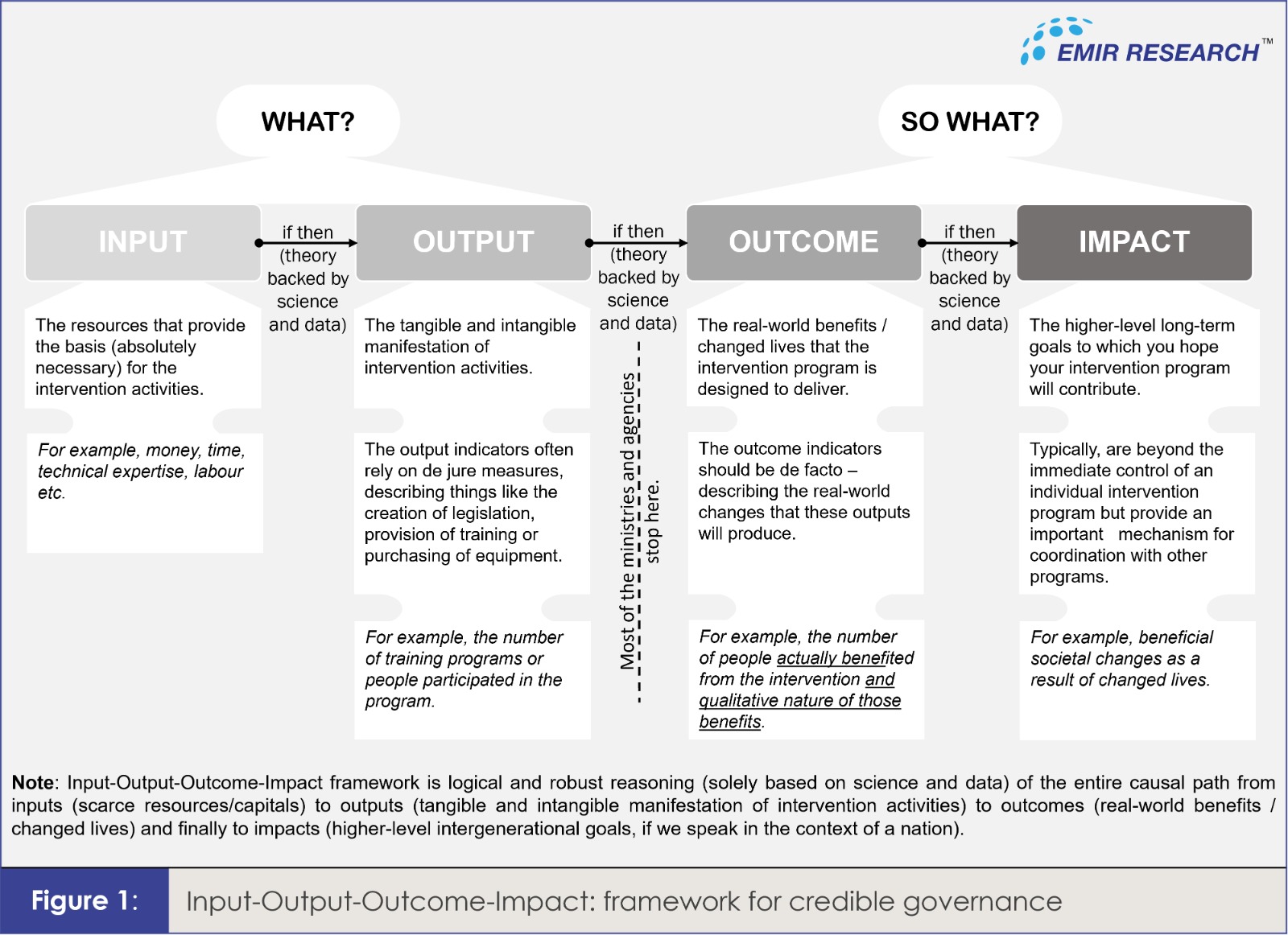 EMIR RESEARCH™

WHAT?

SO WHAT?

INPUT

if then (theory backed by science and data)

OUTPUT

if then (theory backed by science and data)

OUTCOME

if then (theory backed by science and data)

IMPACT

The resources that provide the basis (absolutely necessary) for the intervention activities.

For example, money, time, technical expertise, labour etc.

The tangible and intangible manifestation of intervention activities.

The output indicators often rely on de jure measures, describing things like the creation of legislation, provision of training or purchasing of equipment.

For example, the number of training programs or people participated in the program.

Most of the ministries and agencies stop here.

The real-world benefits / changed lives that the intervention program is designed to deliver.

The outcome indicators should be de facto – describing the real-world changes that these outputs will produce.

For example, the number of people actually benefited from the intervention and qualitative nature of those benefits.

The higher-level long-term goals to which you hope your intervention program will contribute.

Typically, are beyond the immediate control of an individual intervention program but provide an important mechanism for coordination with other programs.

For example, beneficial societal changes as a result of changed lives.

Note: Input-Output-Outcome-Impact framework is logical and robust reasoning (solely based on science and data) of the entire causal path from inputs (scarce resources/capitals) to outputs (tangible and intangible manifestation of intervention activities) to outcomes (real-world benefits / changed lives) and finally to impacts (higher-level intergenerational goals, if we speak in the context of a nation).

Figure 1: Input-Output-Outcome-Impact: framework for credible governance